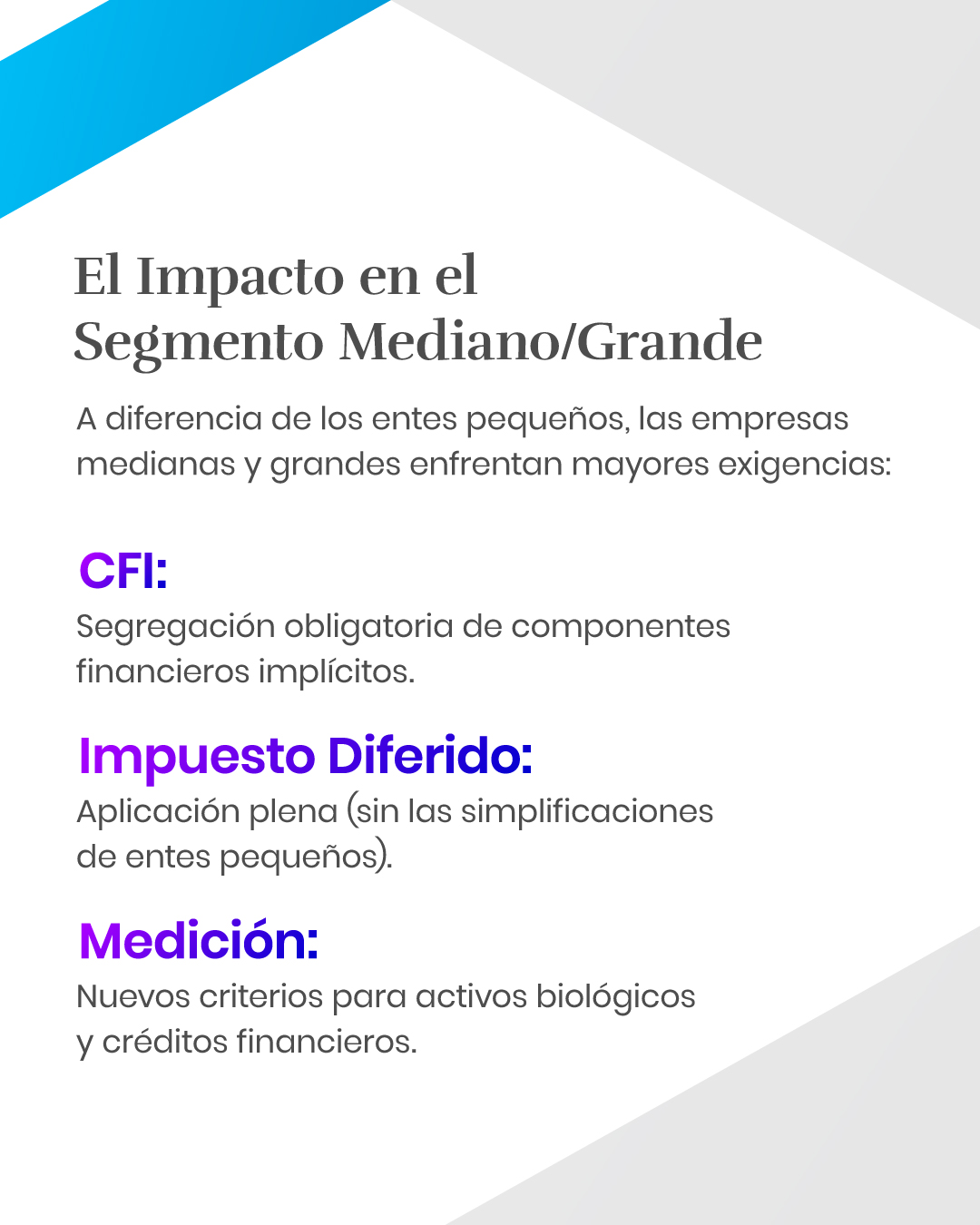 El Impacto en el Segmento Mediano/Grande

A diferencia de los entes pequeños, las empresas medianas y grandes enfrentan mayores exigencias:

CFI:

Segregación obligatoria de componentes financieros implícitos.

Impuesto Diferido:

Aplicación plena (sin las simplificaciones de entes pequeños).

Medición:

Nuevos criterios para activos biológicos y créditos financieros.